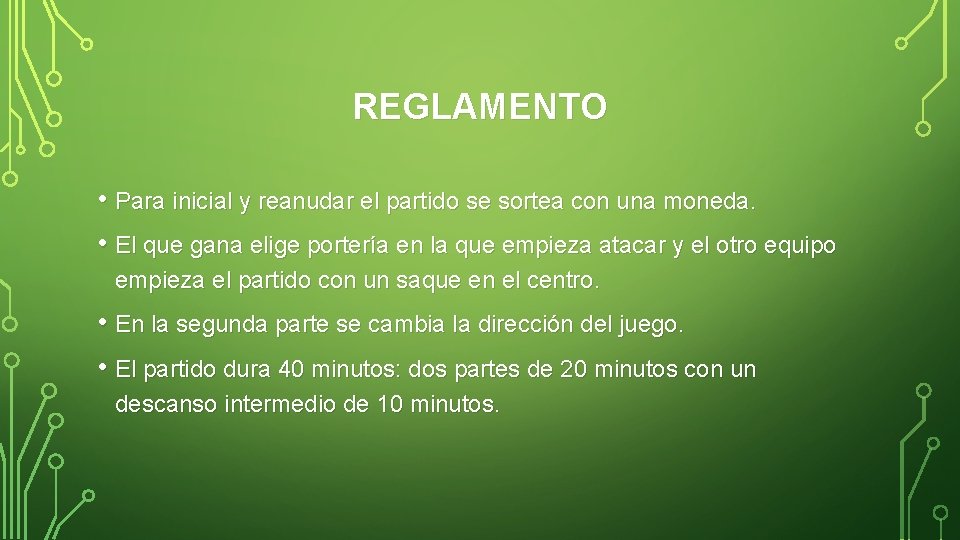 REGLAMENTO

• Para inicial y reanudar el partido se sortea con una moneda.

• El que gana elige portería en la que empieza atacar y el otro equipo empieza el partido con un saque en el centro.

• En la segunda parte se cambia la dirección del juego.

• El partido dura 40 minutos: dos partes de 20 minutos con un descanso intermedio de 10 minutos.